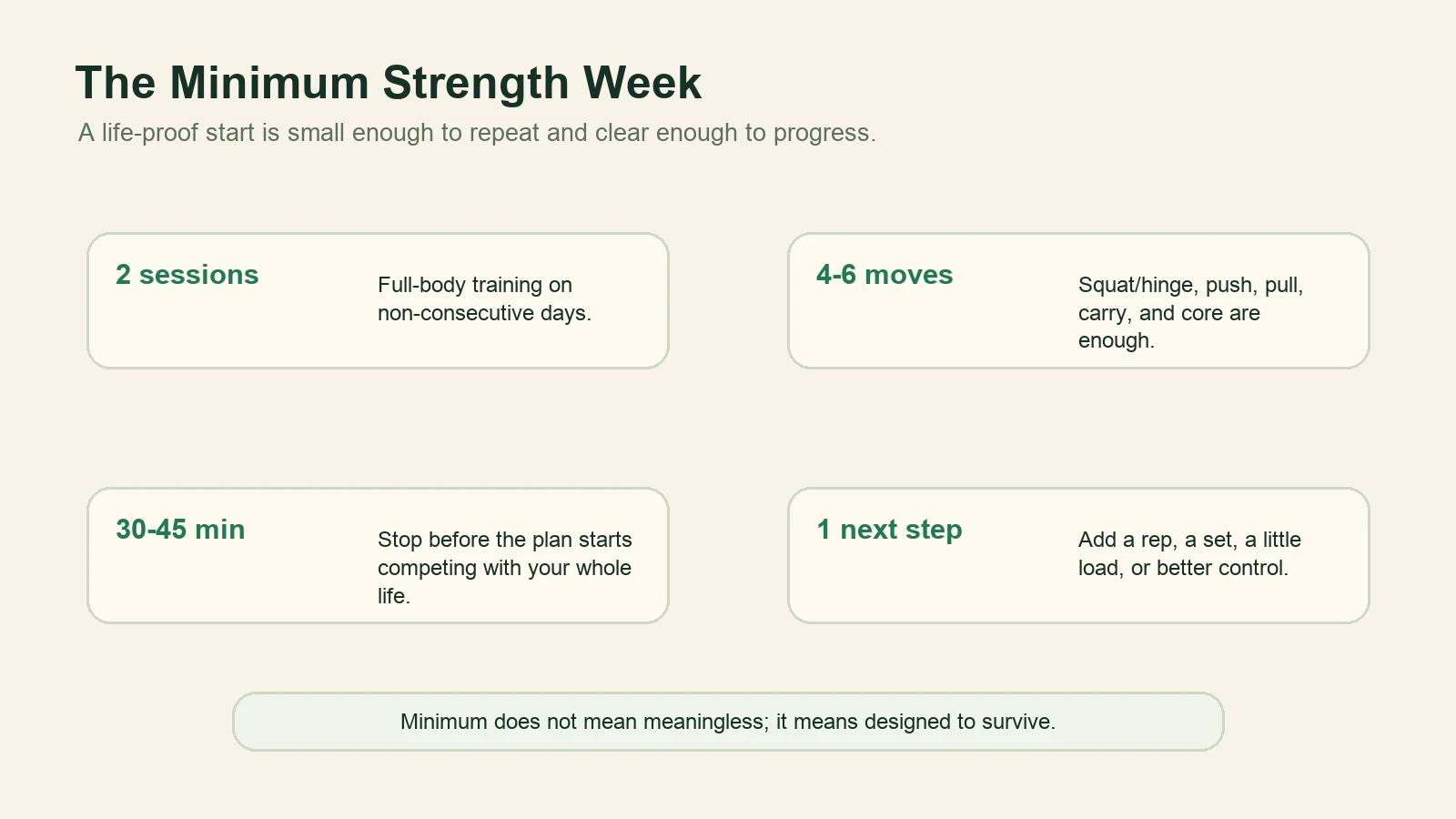 The Minimum Strength Week

A life-proof start is small enough to repeat and clear enough to progress.

2 sessions

Full-body training on non-consecutive days.

4-6 moves

Squat/hinge, push, pull, carry, and core are enough.

30-45 min

Stop before the plan starts competing with your whole life.

1 next step

Add a rep, a set, a little load, or better control.

Minimum does not mean meaningless; it means designed to survive.